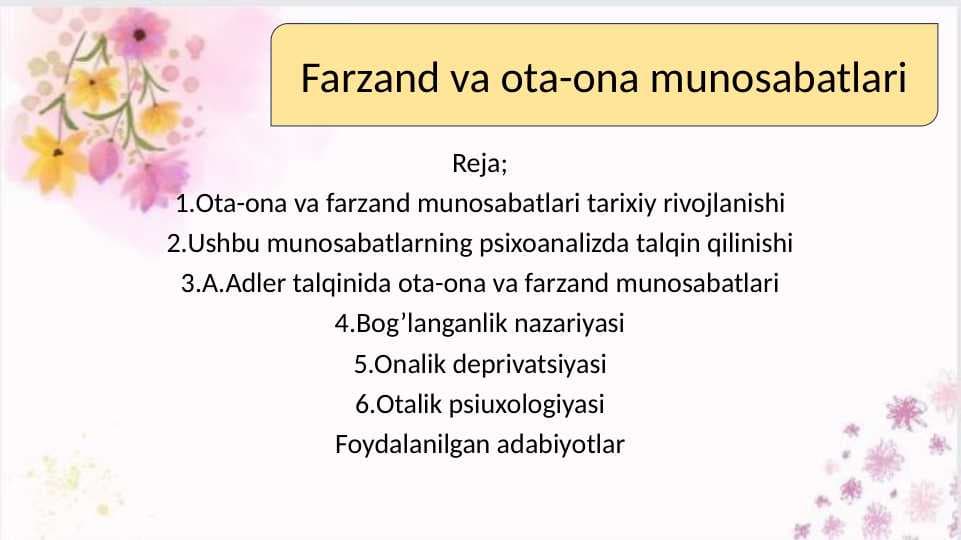 Farzand va ota-ona munosabatlari

Reja;
1.Ota-ona va farzand munosabatlari tarixiy rivojlanishi
2.Ushbu munosabatlarning psixoanalizda talqin qilinishi
3.A.Adler talqinida ota-ona va farzand munosabatlari
4.Bog’langanlik nazariyasi
5.Onalik deprivatsiyasi
6.Otalik psiuxologiyasi
Foydalanilgan adabiyotlar